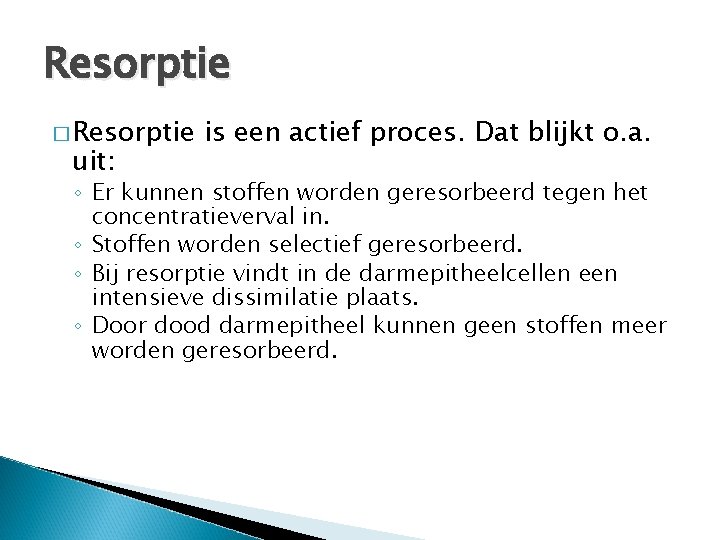 Resorptie

□ Resorptie is een actief proces. Dat blijkt o.a. uit:

◦ Er kunnen stoffen worden geresorbeerd tegen het concentratieverval in.
◦ Stoffen worden selectief geresorbeerd.
◦ Bij resorptie vindt in de darmepitheelcellen een intensieve dissimilatie plaats.
◦ Door dood darmepitheel kunnen geen stoffen meer worden geresorbeerd.